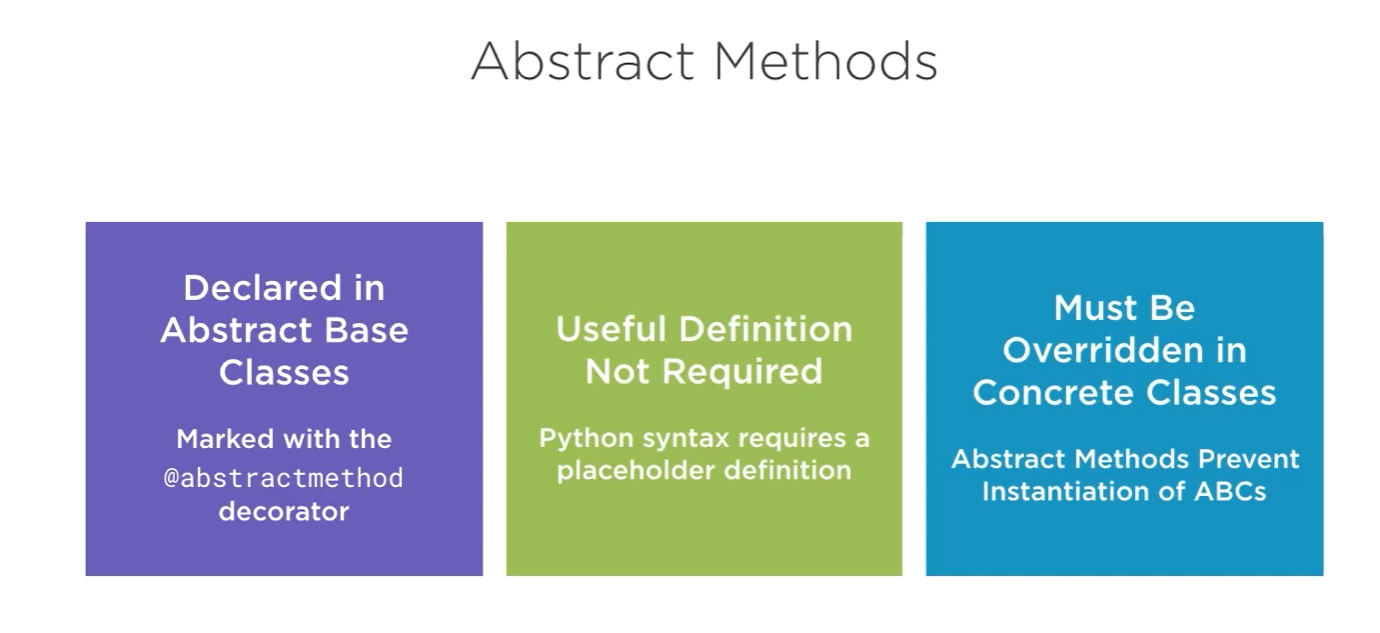 Abstract Methods

Declared in Abstract Base Classes

Marked with the @abstractmethod decorator

Useful Definition Not Required

Python syntax requires a placeholder definition

Must Be Overridden in Concrete Classes

Abstract Methods Prevent Instantiation of ABCs